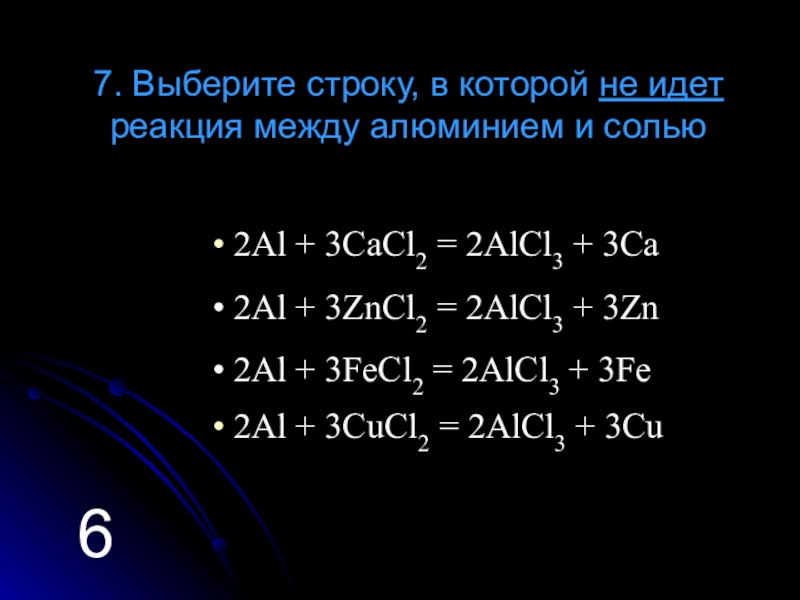 7. Выберите строку, в которой не идет реакция между алюминием и солью

• $2Al + 3CaCl_2 = 2AlCl_3 + 3Ca$

• $2Al + 3ZnCl_2 = 2AlCl_3 + 3Zn$

• $2Al + 3FeCl_2 = 2AlCl_3 + 3Fe$

• $2Al + 3CuCl_2 = 2AlCl_3 + 3Cu$

6